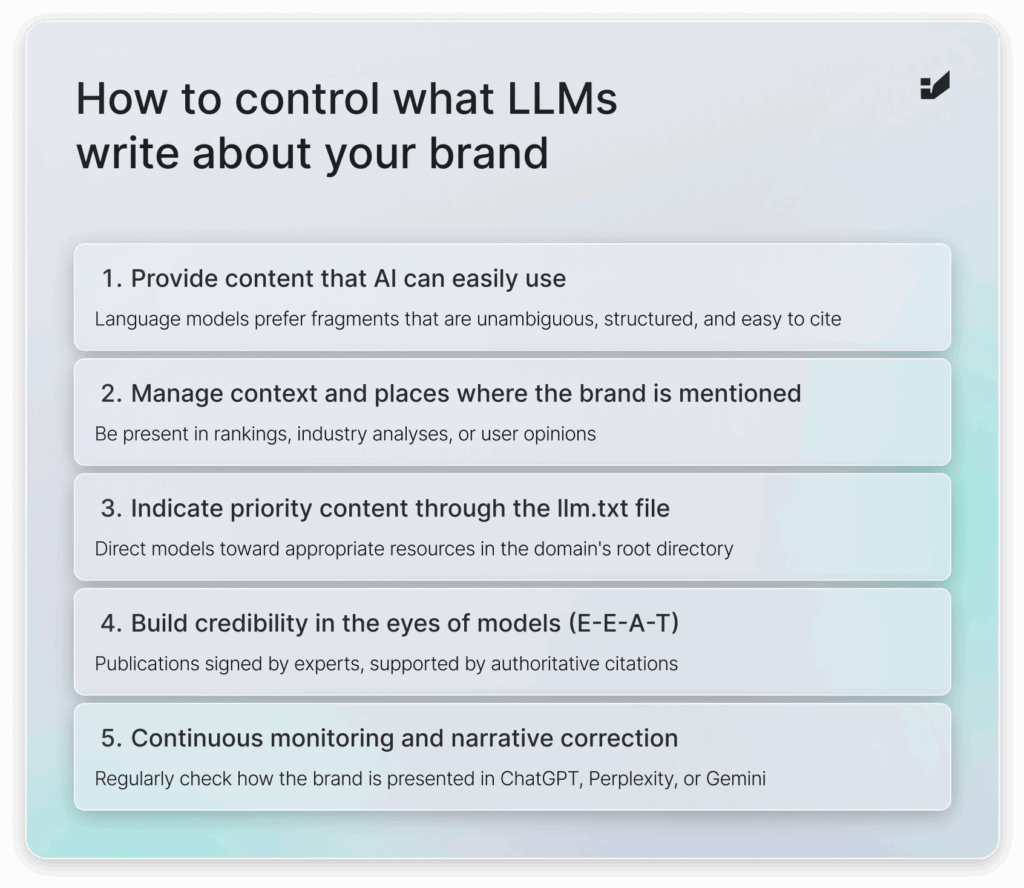 How to control what LLMs write about your brand

1. Provide content that AI can easily use

Language models prefer fragments that are unambiguous, structured, and easy to cite

2. Manage context and places where the brand is mentioned

Be present in rankings, industry analyses, or user opinions

3. Indicate priority content through the llm.txt file

Direct models toward appropriate resources in the domain's root directory

4. Build credibility in the eyes of models (E-E-A-T)

Publications signed by experts, supported by authoritative citations

5. Continuous monitoring and narrative correction

Regularly check how the brand is presented in ChatGPT, Perplexity, or Gemini